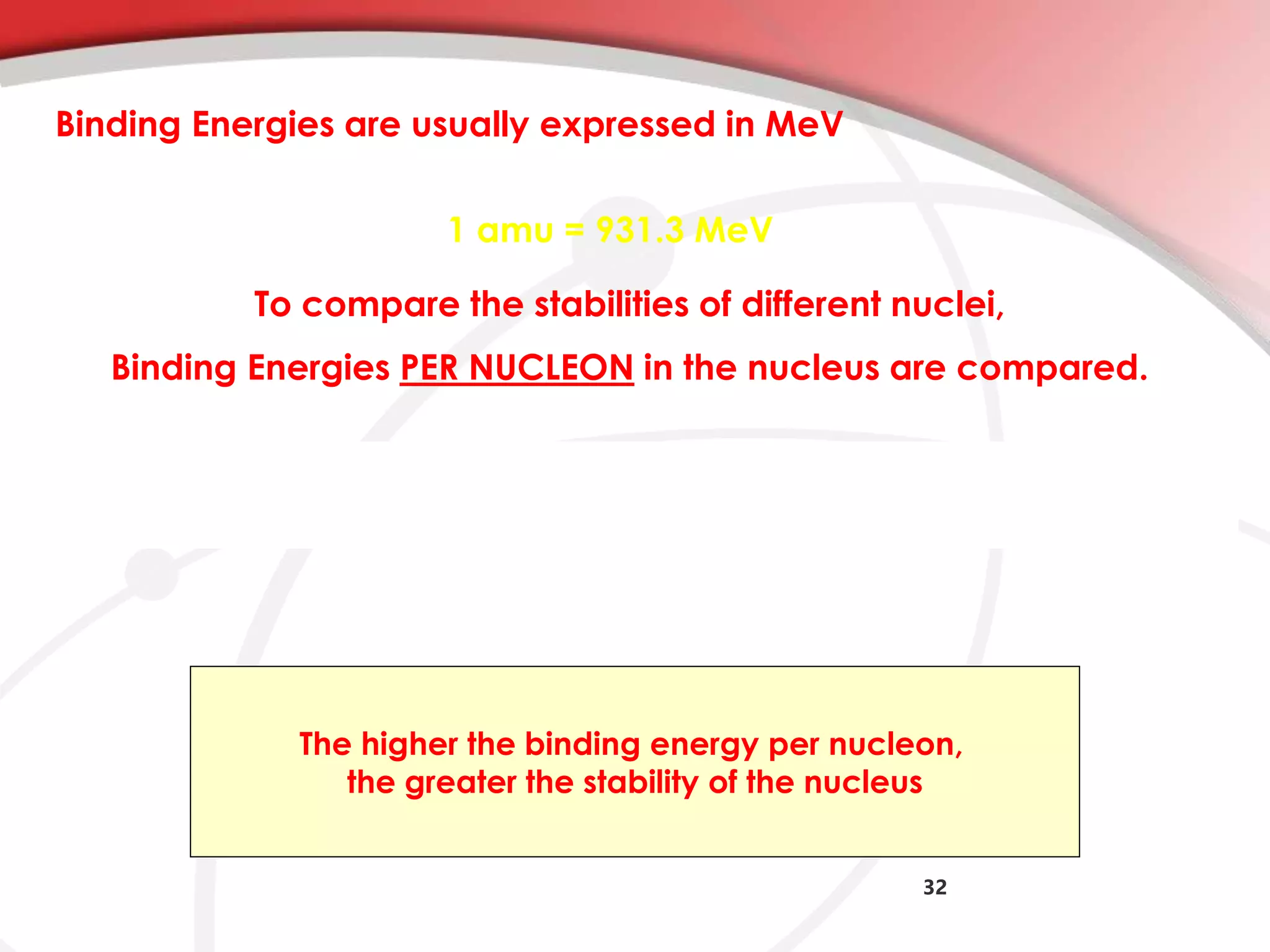 Binding Energies are usually expressed in MeV

1 amu = 931.3 MeV

To compare the stabilities of different nuclei,

Binding Energies PER NUCLEON in the nucleus are compared.

The higher the binding energy per nucleon, the greater the stability of the nucleus

32